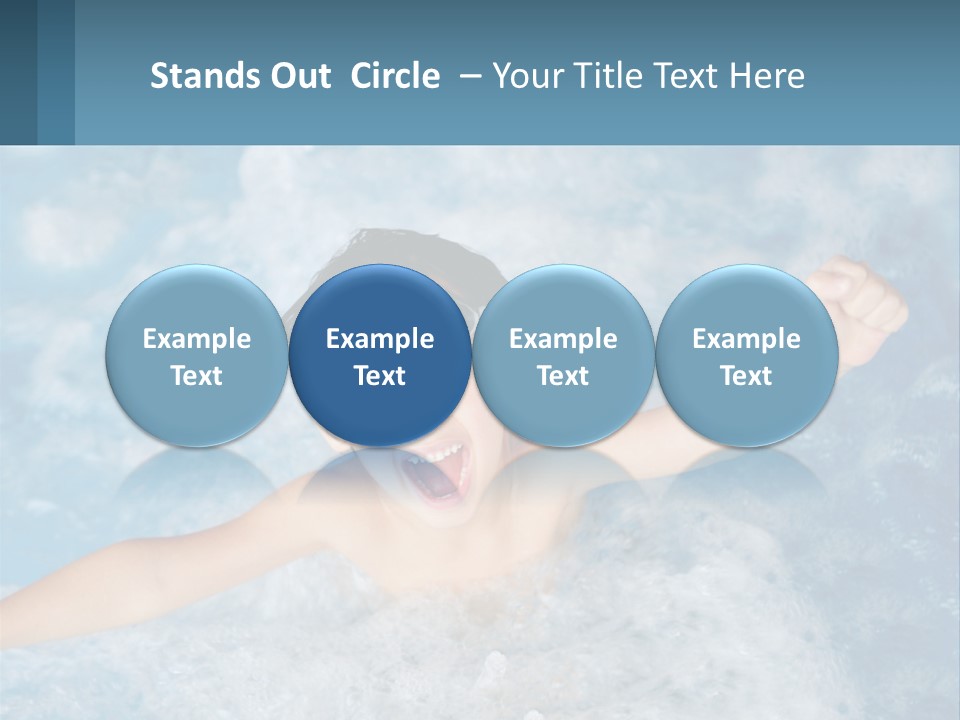 Stands Out Circle – Your Title Text Here

Example Text

Example Text

Example Text

Example Text